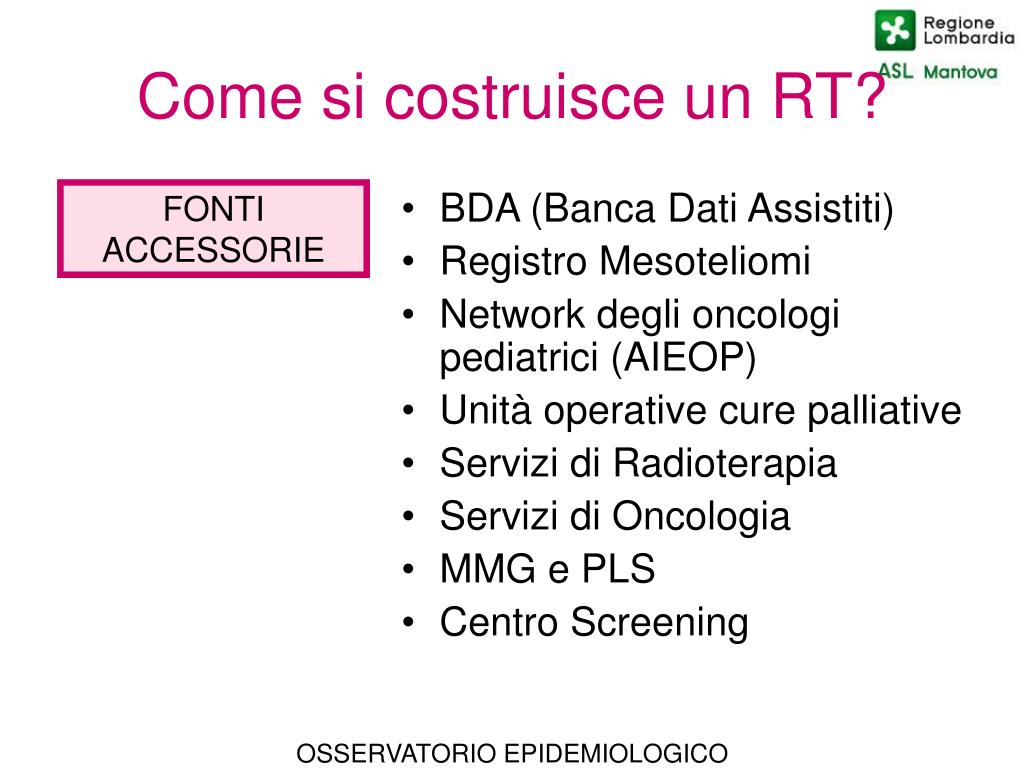 Regione Lombardia
ASL Mantova

Come si costruisce un RT?

FONTI ACCESSORIE

• BDA (Banca Dati Assistiti)
• Registro Mesoteliomi
• Network degli oncologi pediatrici (AIEOP)
• Unità operative cure palliative
• Servizi di Radioterapia
• Servizi di Oncologia
• MMG e PLS
• Centro Screening

OSSERVATORIO EPIDEMIOLOGICO